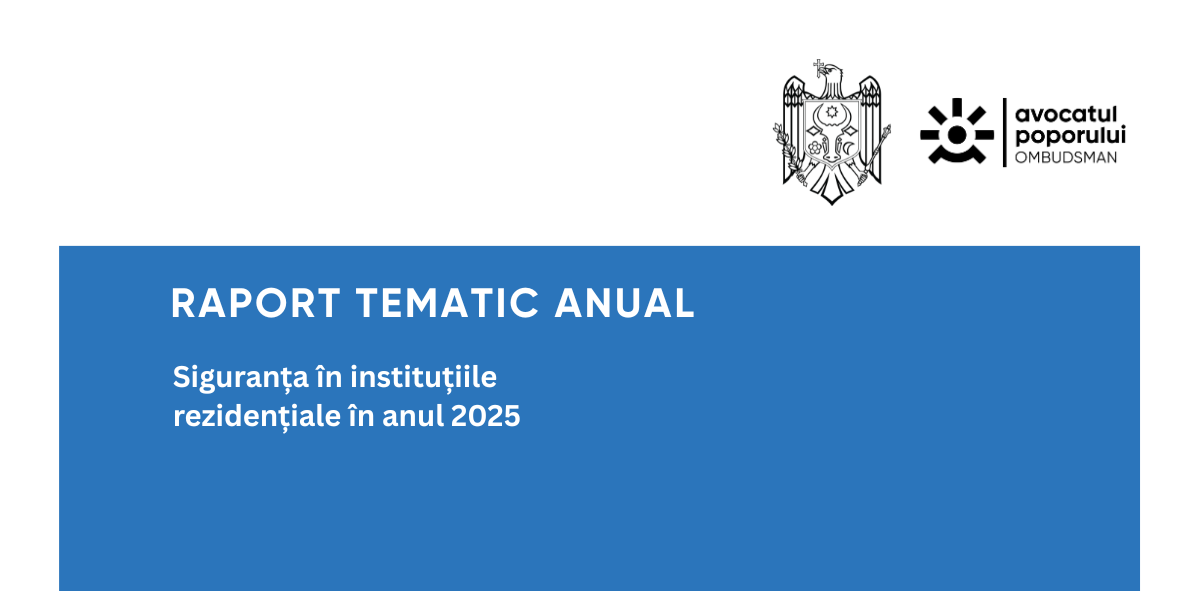 avocatul poporului
OMBUDSMAN

RAPORT TEMATIC ANUAL

Siguranța în instituțiile rezidențiale în anul 2025